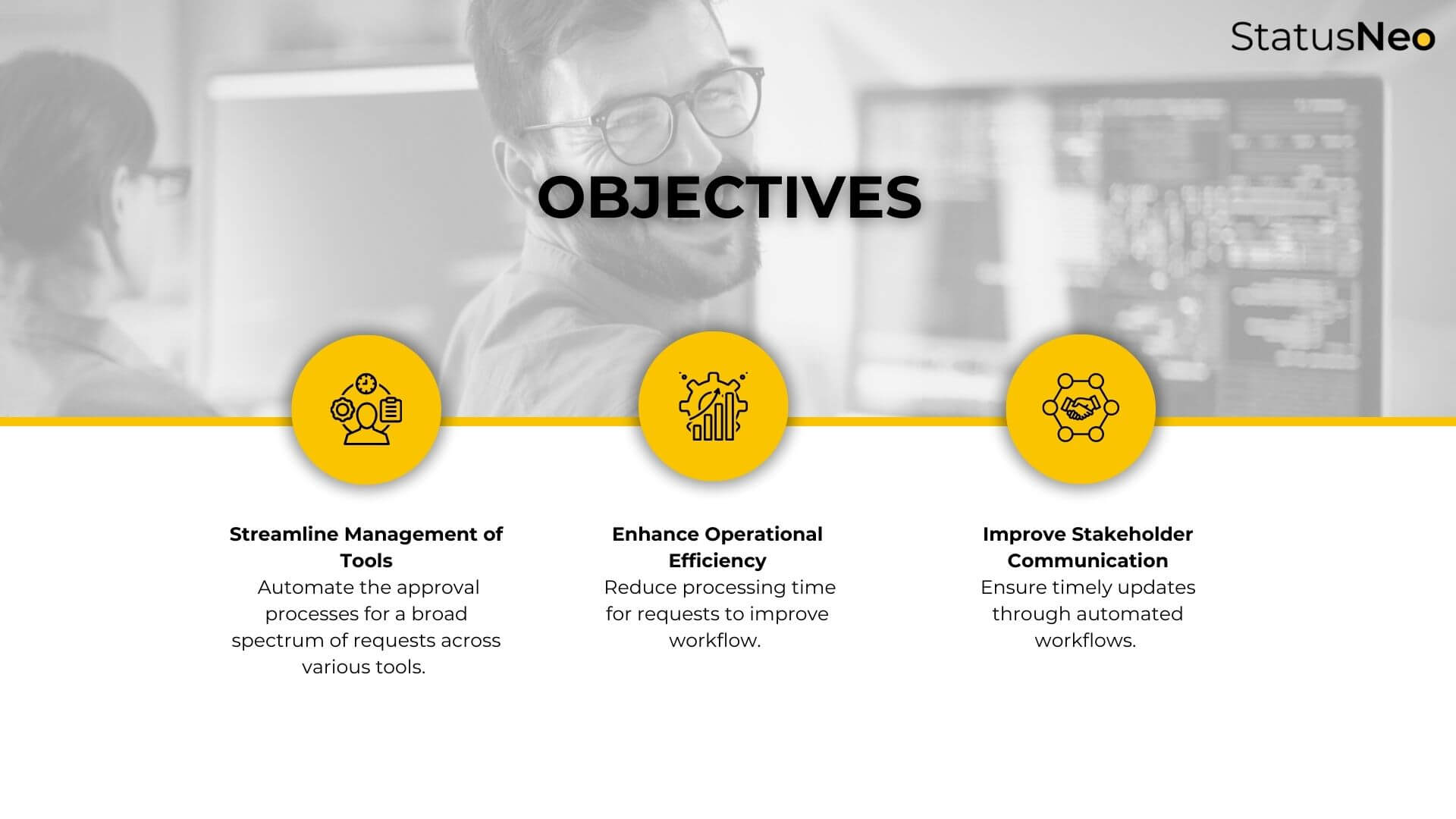 StatusNeo

OBJECTIVES

Streamline Management of Tools
Automate the approval processes for a broad spectrum of requests across various tools.

Enhance Operational Efficiency
Reduce processing time for requests to improve workflow.

Improve Stakeholder Communication
Ensure timely updates through automated workflows.